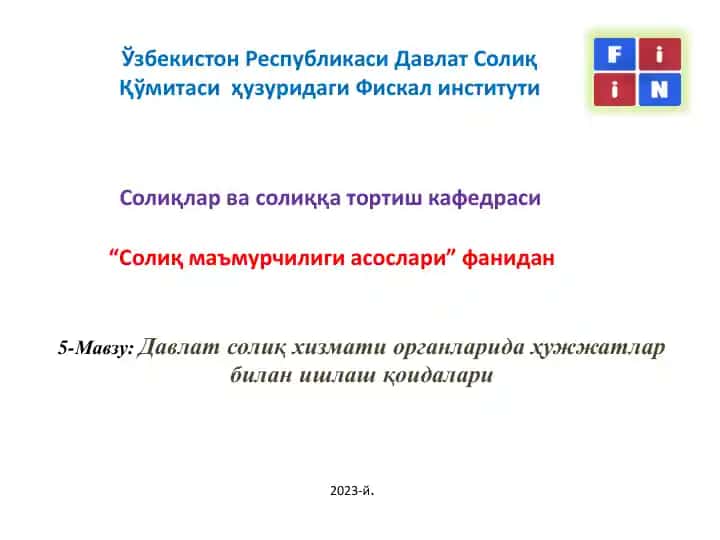 Ўзбекистон Республикаси Давлат Солиқ Қўмитаси ҳузуридаги Фискал институти

F i
i N

Солиқлар ва солиққа тортиш кафедраси

“Солиқ маъмурчилиги асослари” фанидан

5-Мавзу: Давлат солиқ хизмати органларида ҳужжатлар билан ишлаш қоидалари

2023-й.